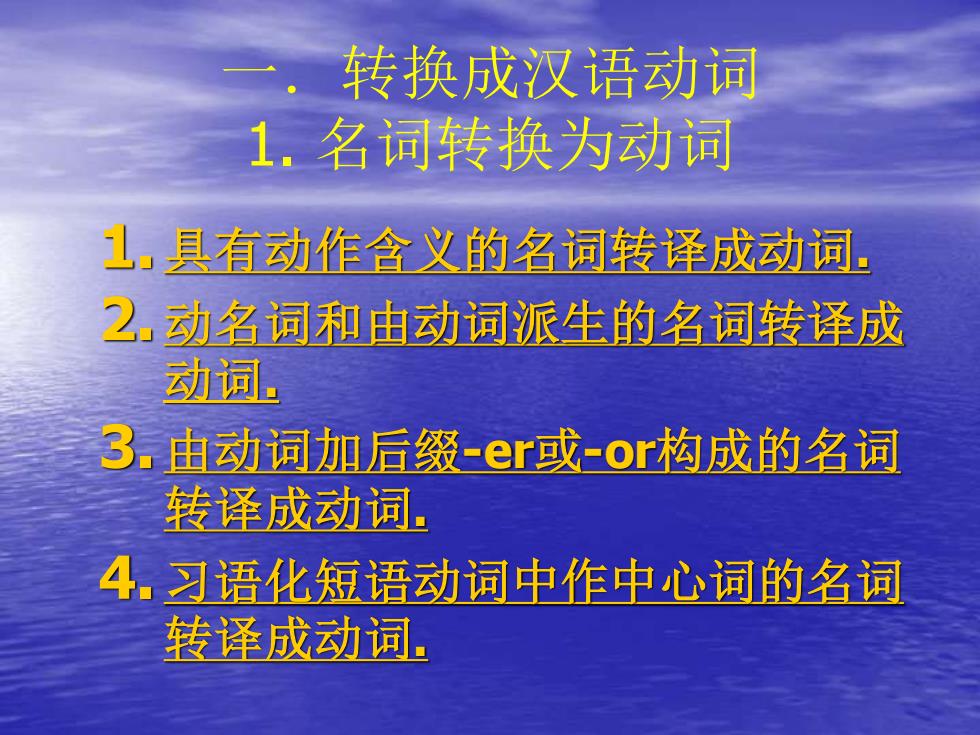 一． 转换成汉语动词
1. 名词转换为动词

1. 具有动作含义的名词转译成动词.
2. 动名词和由动词派生的名词转译成动词.
3. 由动词加后缀-er或-or构成的名词转译成动词.
4. 习语化短语动词中作中心词的名词转译成动词.